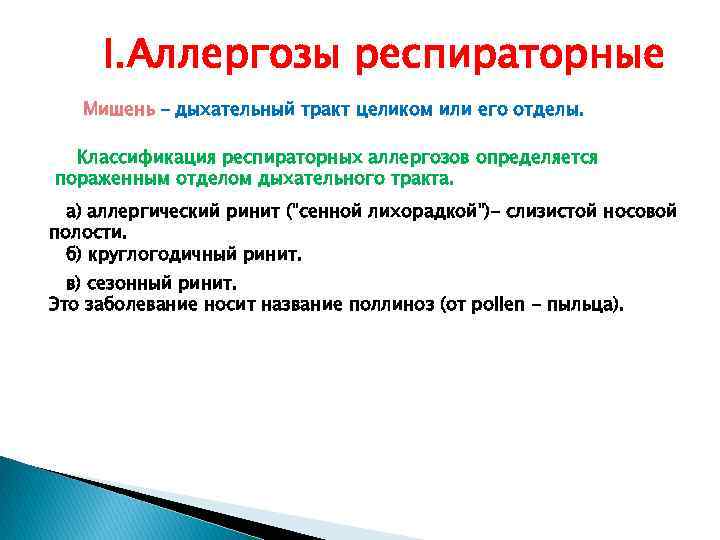 I.Аллергозы респираторные

Мишень – дыхательный тракт целиком или его отделы.

Классификация респираторных аллергозов определяется пораженным отделом дыхательного тракта.

а) аллергический ринит ("сенной лихорадкой")– слизистой носовой полости.

б) круглогодичный ринит.

в) сезонный ринит.
Это заболевание носит название поллиноз (от pollen – пыльца).